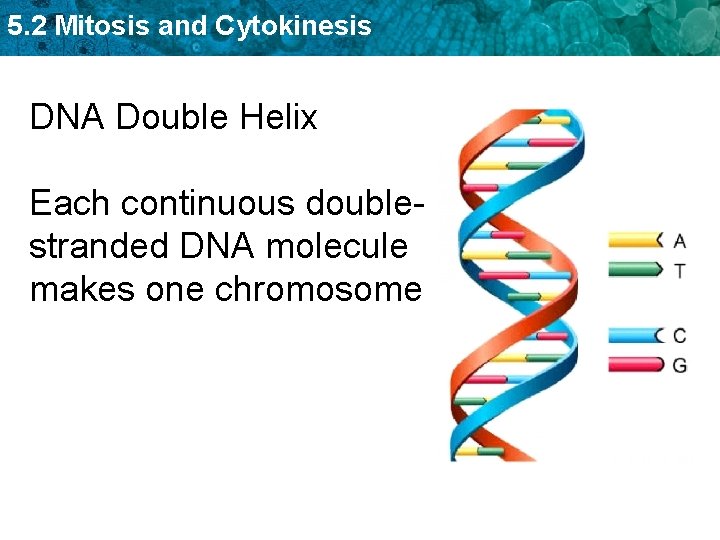 5.2 Mitosis and Cytokinesis

DNA Double Helix

Each continuous double-stranded DNA molecule makes one chromosome

A
T
C
G